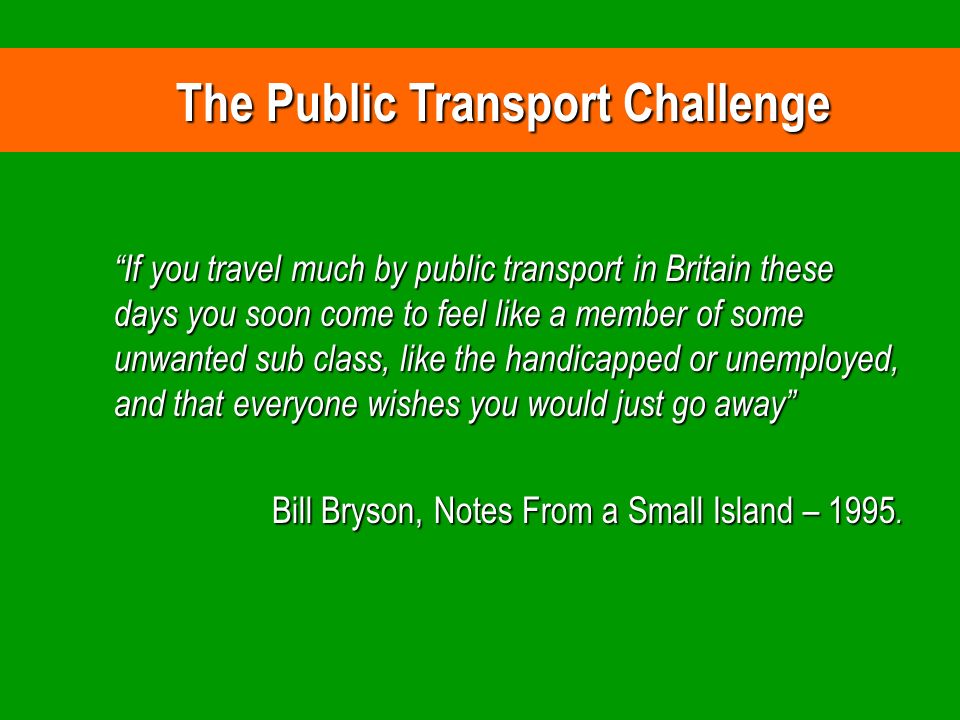 The Public Transport Challenge

“If you travel much by public transport in Britain these days you soon come to feel like a member of some unwanted sub class, like the handicapped or unemployed, and that everyone wishes you would just go away”

Bill Bryson, Notes From a Small Island – 1995.